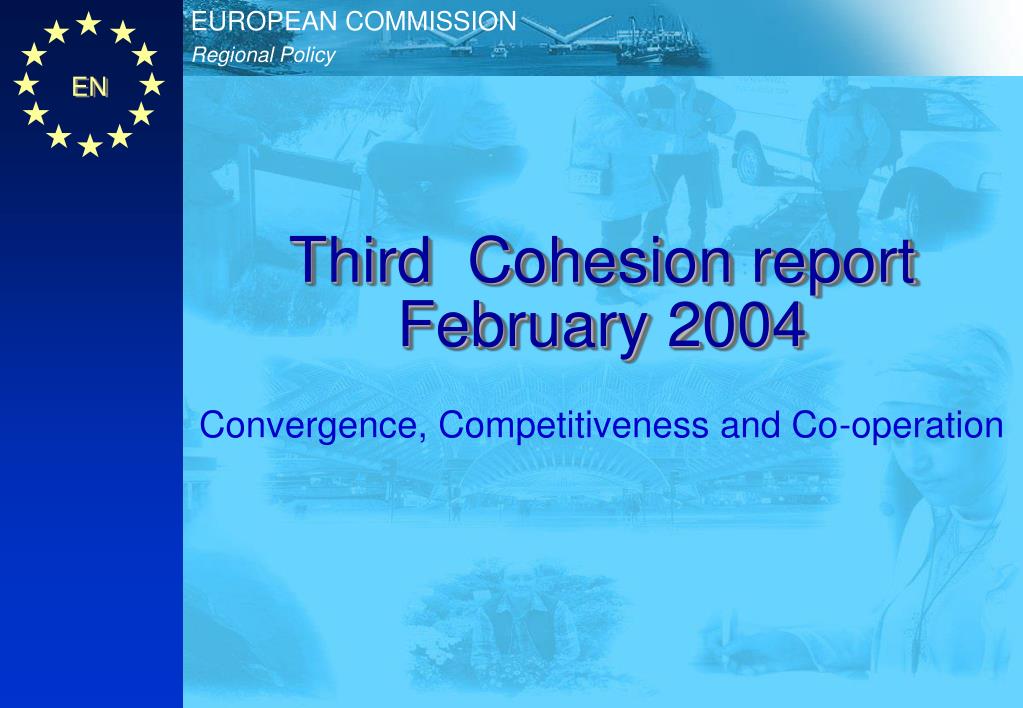 EN

EUROPEAN COMMISSION
Regional Policy

Third Cohesion report
February 2004

Convergence, Competitiveness and Co-operation